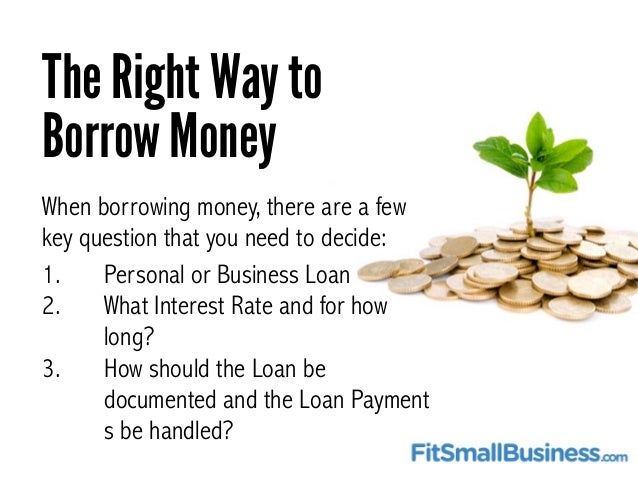 The Right Way to Borrow Money

When borrowing money, there are a few key question that you need to decide:

1. Personal or Business Loan
2. What Interest Rate and for how long?
3. How should the Loan be documented and the Loan Payment s be handled?

FitSmallBusiness.com